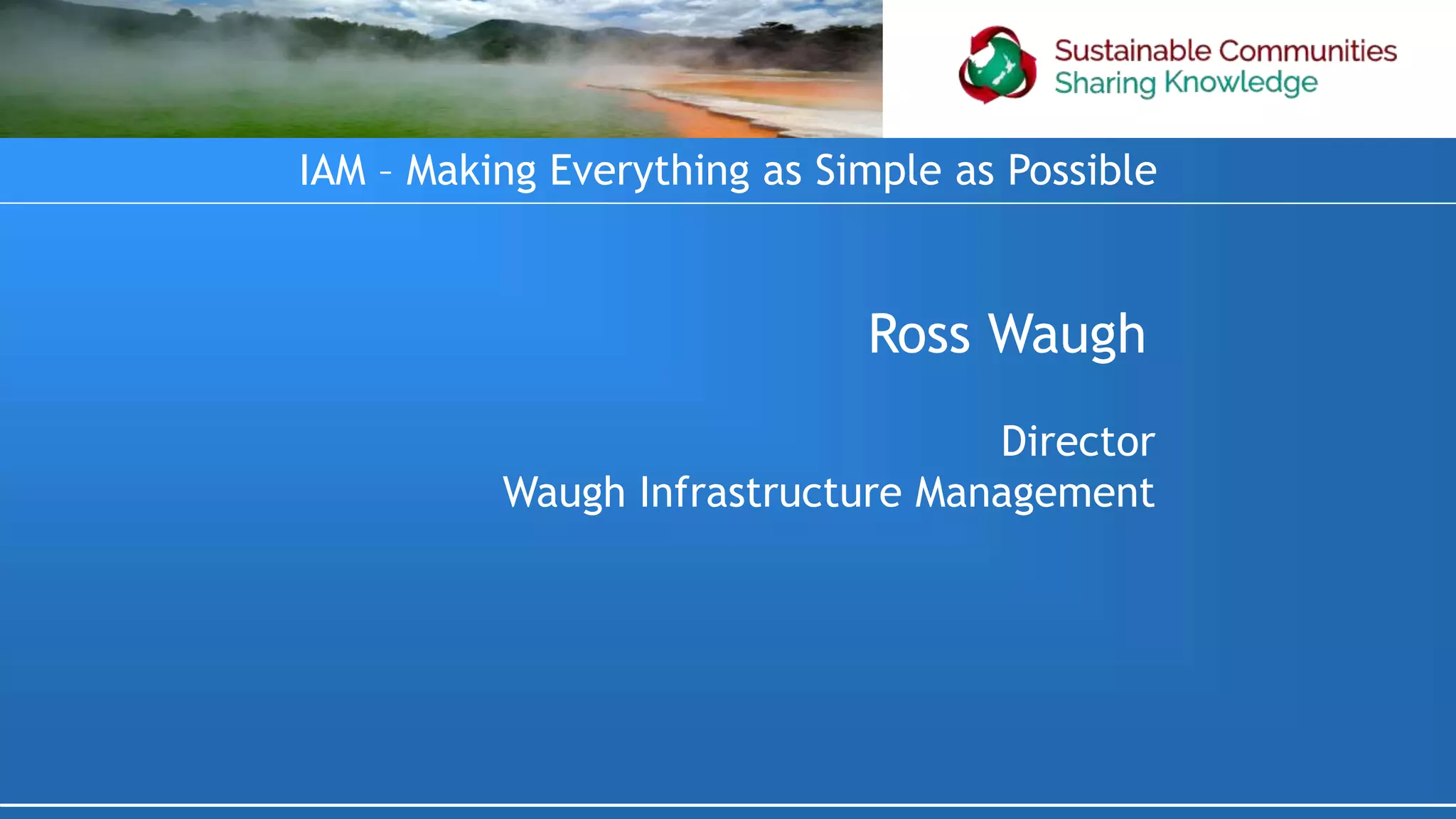 Sustainable Communities
Sharing Knowledge

IAM – Making Everything as Simple as Possible

Ross Waugh

Director
Waugh Infrastructure Management